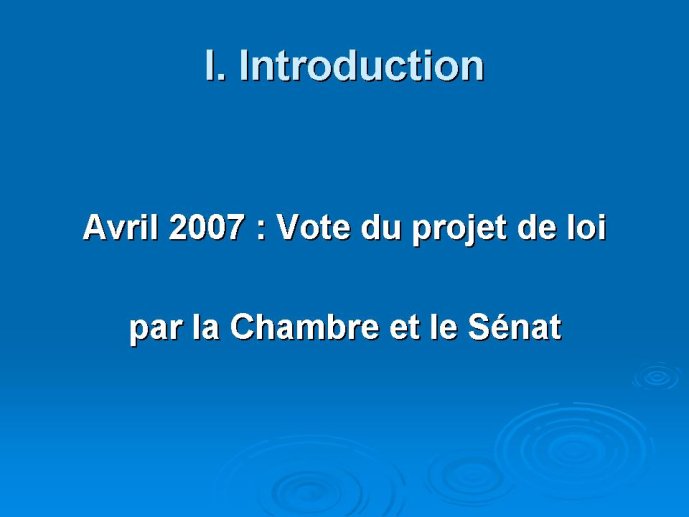 I. Introduction

Avril 2007 : Vote du projet de loi

par la Chambre et le Sénat